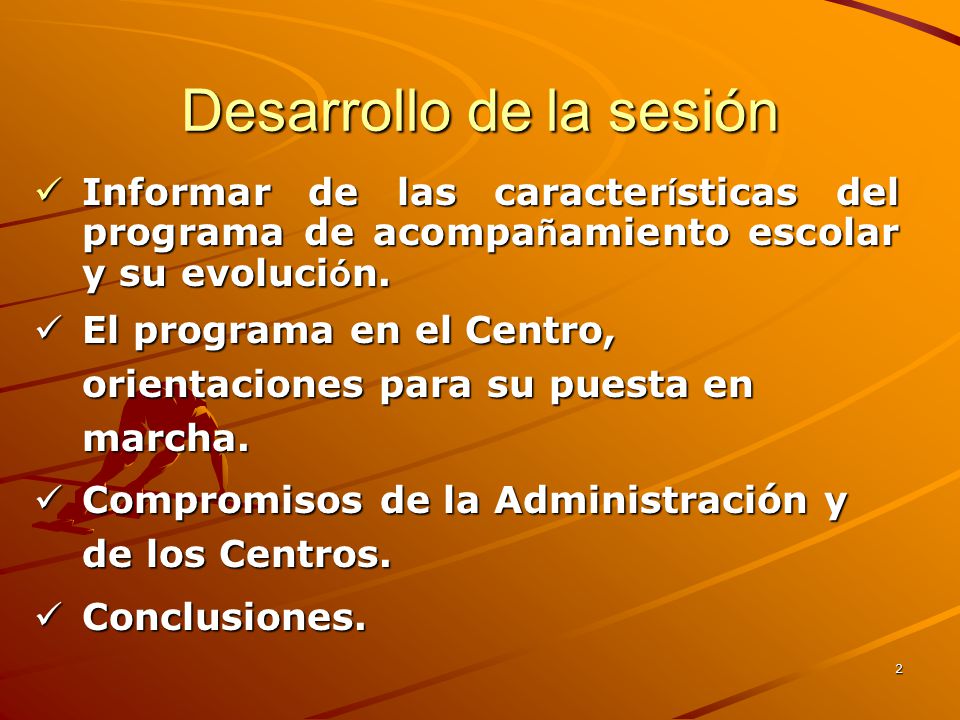 Desarrollo de la sesión

✓ Informar de las características del programa de acompañamiento escolar y su evolución.

✓ El programa en el Centro, orientaciones para su puesta en marcha.

✓ Compromisos de la Administración y de los Centros.

✓ Conclusiones.

2